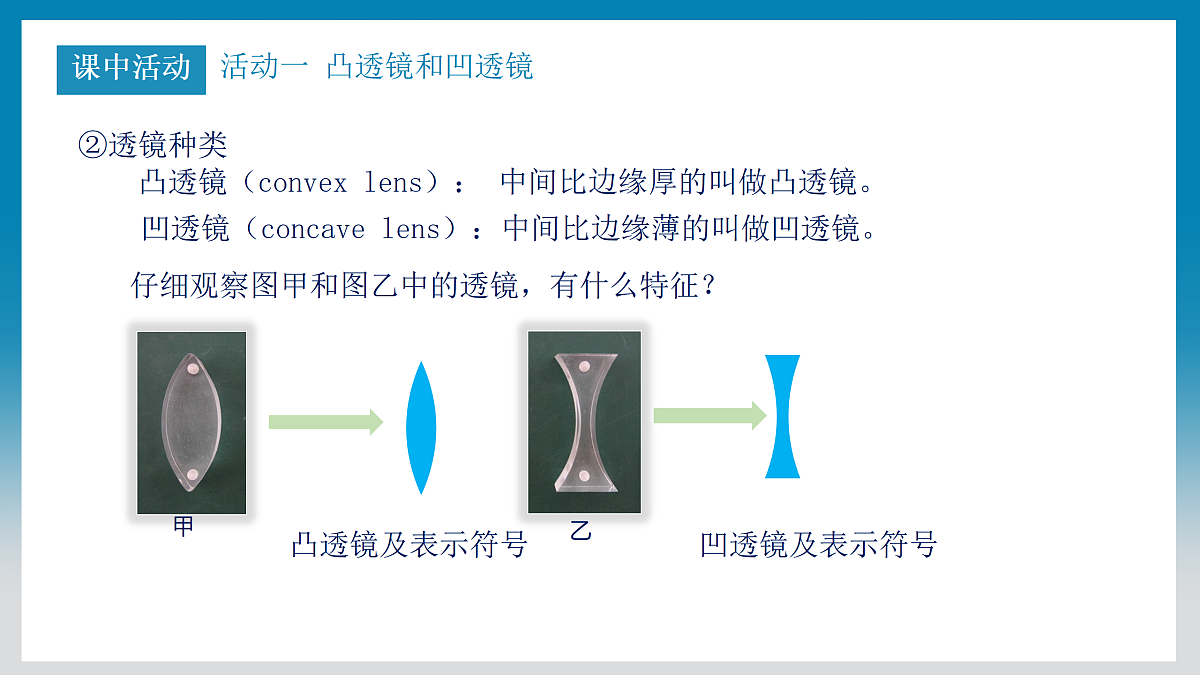 课中活动 活动一 凸透镜和凹透镜

②透镜种类

凸透镜（convex lens）： 中间比边缘厚的叫做凸透镜。

凹透镜（concave lens）：中间比边缘薄的叫做凹透镜。

仔细观察图甲和图乙中的透镜，有什么特征？

甲

凸透镜及表示符号

乙

凹透镜及表示符号